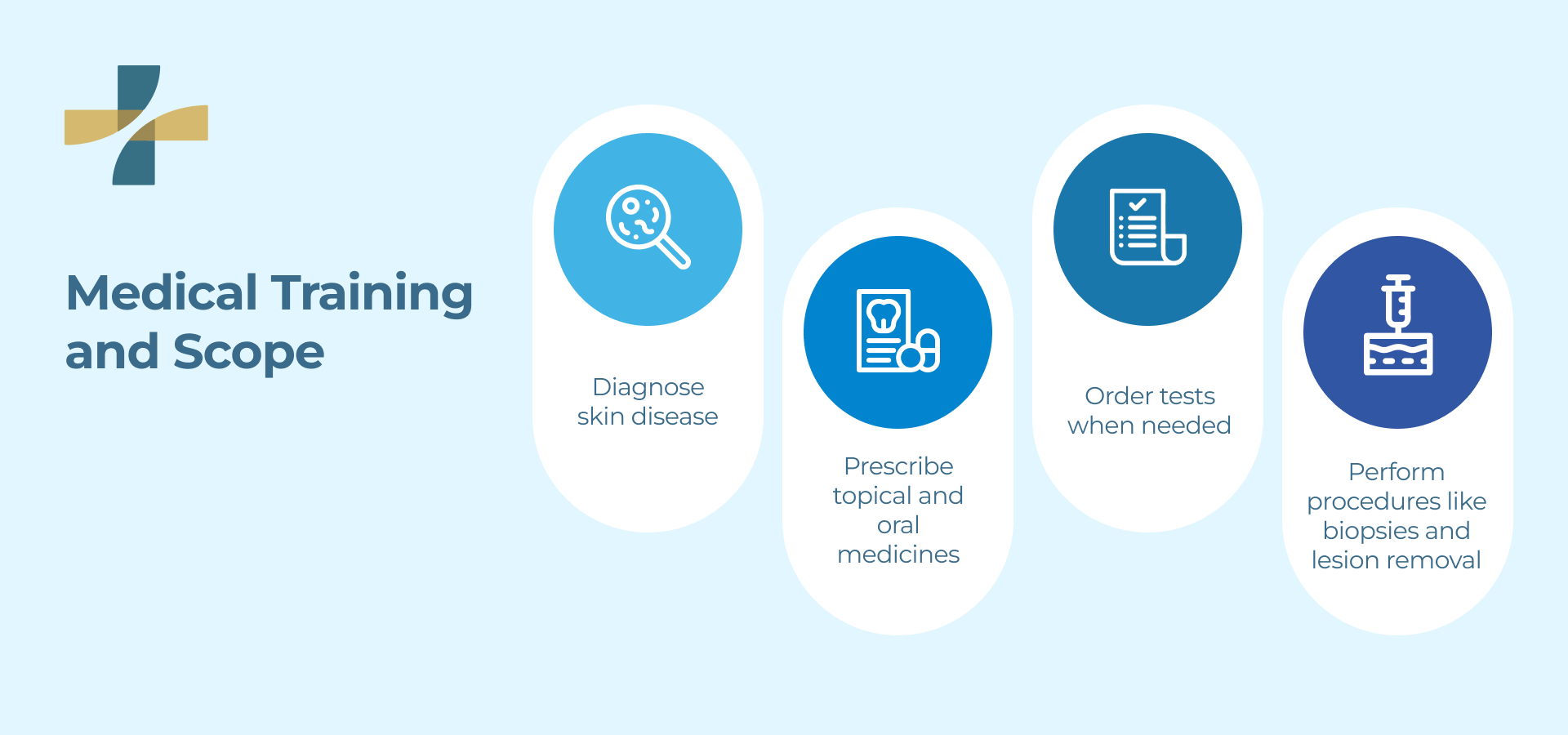 Medical Training and Scope

Diagnose skin disease

Prescribe topical and oral medicines

Order tests when needed

Perform procedures like biopsies and lesion removal